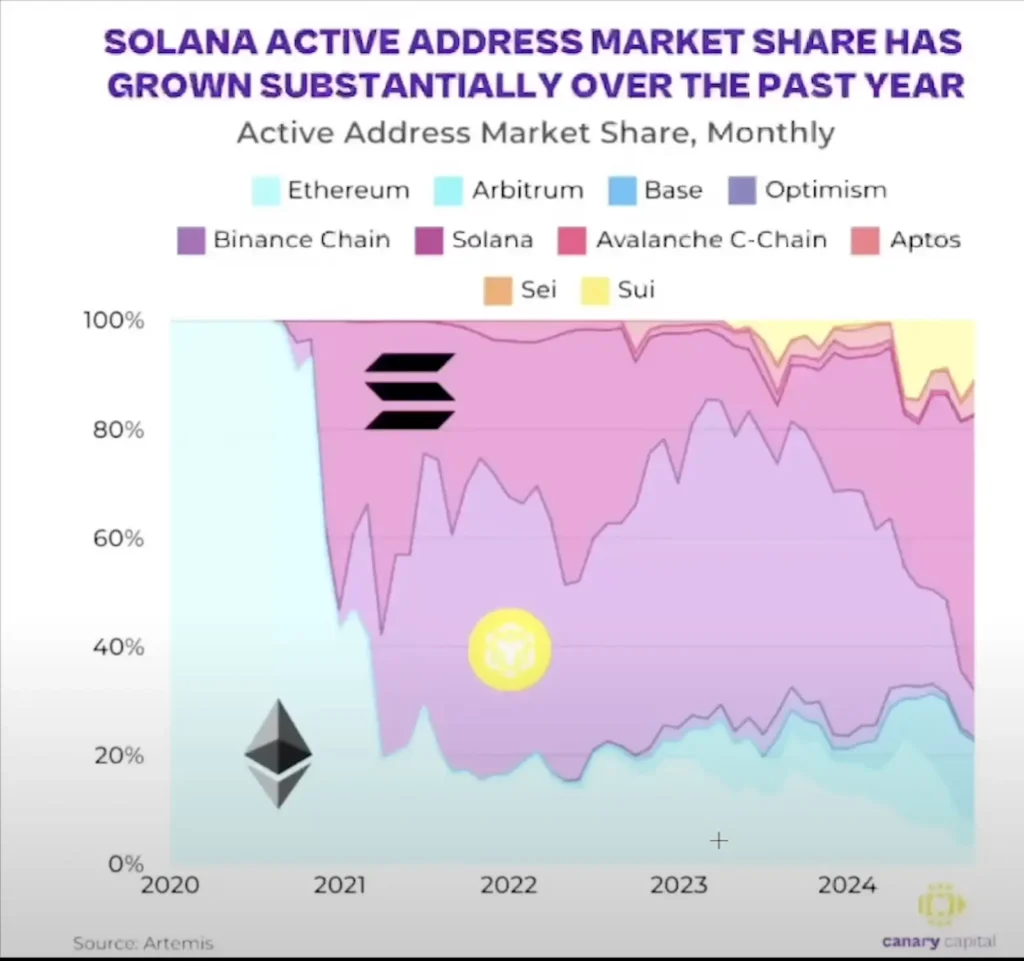 SOLANA ACTIVE ADDRESS MARKET SHARE HAS GROWN SUBSTANTIALLY OVER THE PAST YEAR

Active Address Market Share, Monthly

Ethereum Arbitrum Base Optimism
Binance Chain Solana Avalanche C-Chain Aptos
Sei Sui

100%
80%
60%
40%
20%
0%

2020 2021 2022 2023 2024

Source: Artemis

canary capital